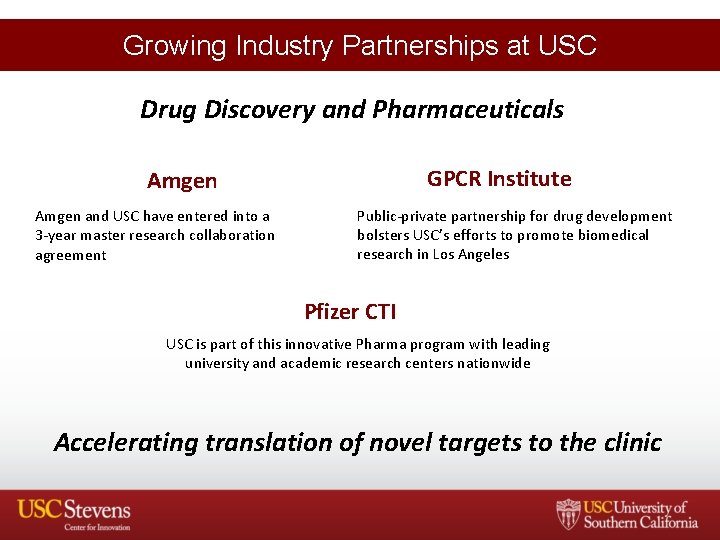 Growing Industry Partnerships at USC

Drug Discovery and Pharmaceuticals

Amgen

Amgen and USC have entered into a 3-year master research collaboration agreement

GPCR Institute

Public-private partnership for drug development bolsters USC's efforts to promote biomedical research in Los Angeles

Pfizer CTI

USC is part of this innovative Pharma program with leading university and academic research centers nationwide

Accelerating translation of novel targets to the clinic

USC Stevens
Center for Innovation

USC University of Southern California